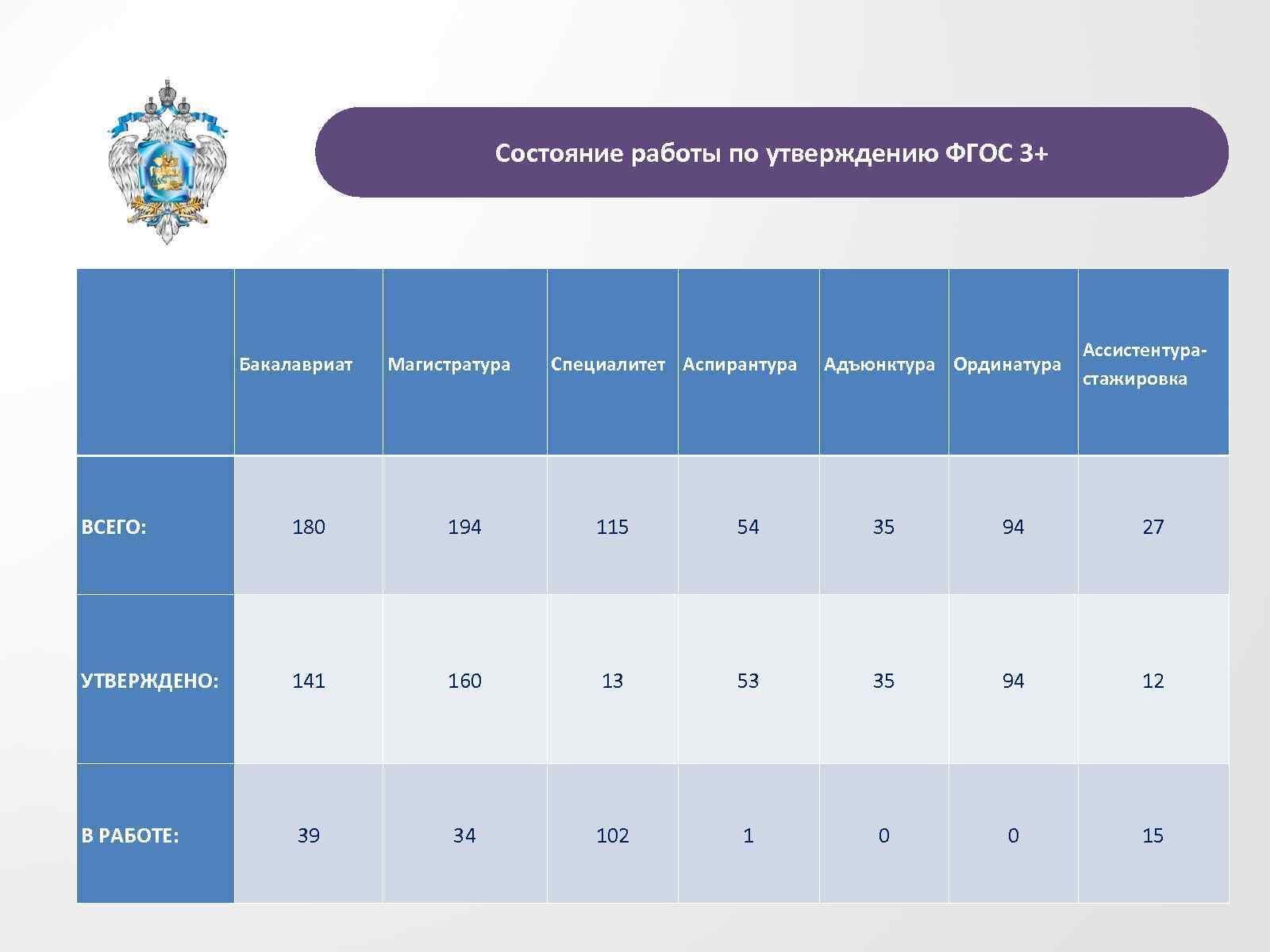 Состояние работы по утверждению ФГОС 3+

|  | Бакалавриат | Магистратура | Специалитет | Аспирантура | Адъюнктура | Ординатура | Ассистентура-стажировка |
|---|---|---|---|---|---|---|---|
| ВСЕГО: | 180 | 194 | 115 | 54 | 35 | 94 | 27 |
| УТВЕРЖДЕНО: | 141 | 160 | 13 | 53 | 35 | 94 | 12 |
| В РАБОТЕ: | 39 | 34 | 102 | 1 | 0 | 0 | 15 |